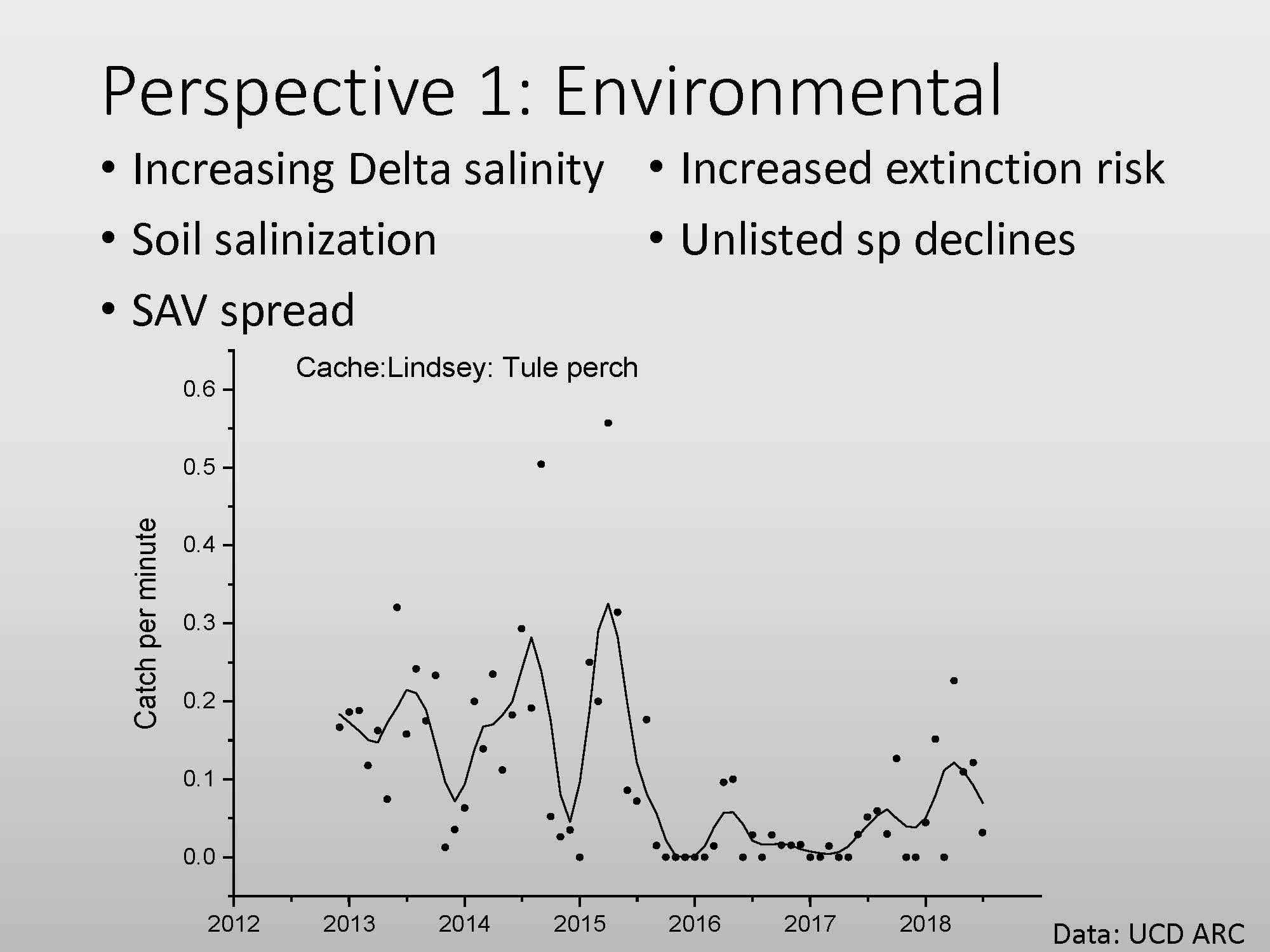 Perspective 1: Environmental

• Increasing Delta salinity
• Soil salinization
• SAV spread

• Increased extinction risk
• Unlisted sp declines

Cache:Lindsey: Tule perch

Catch per minute

0.6
0.5
0.4
0.3
0.2
0.1
0.0

2012 2013 2014 2015 2016 2017 2018

Data: UCD ARC